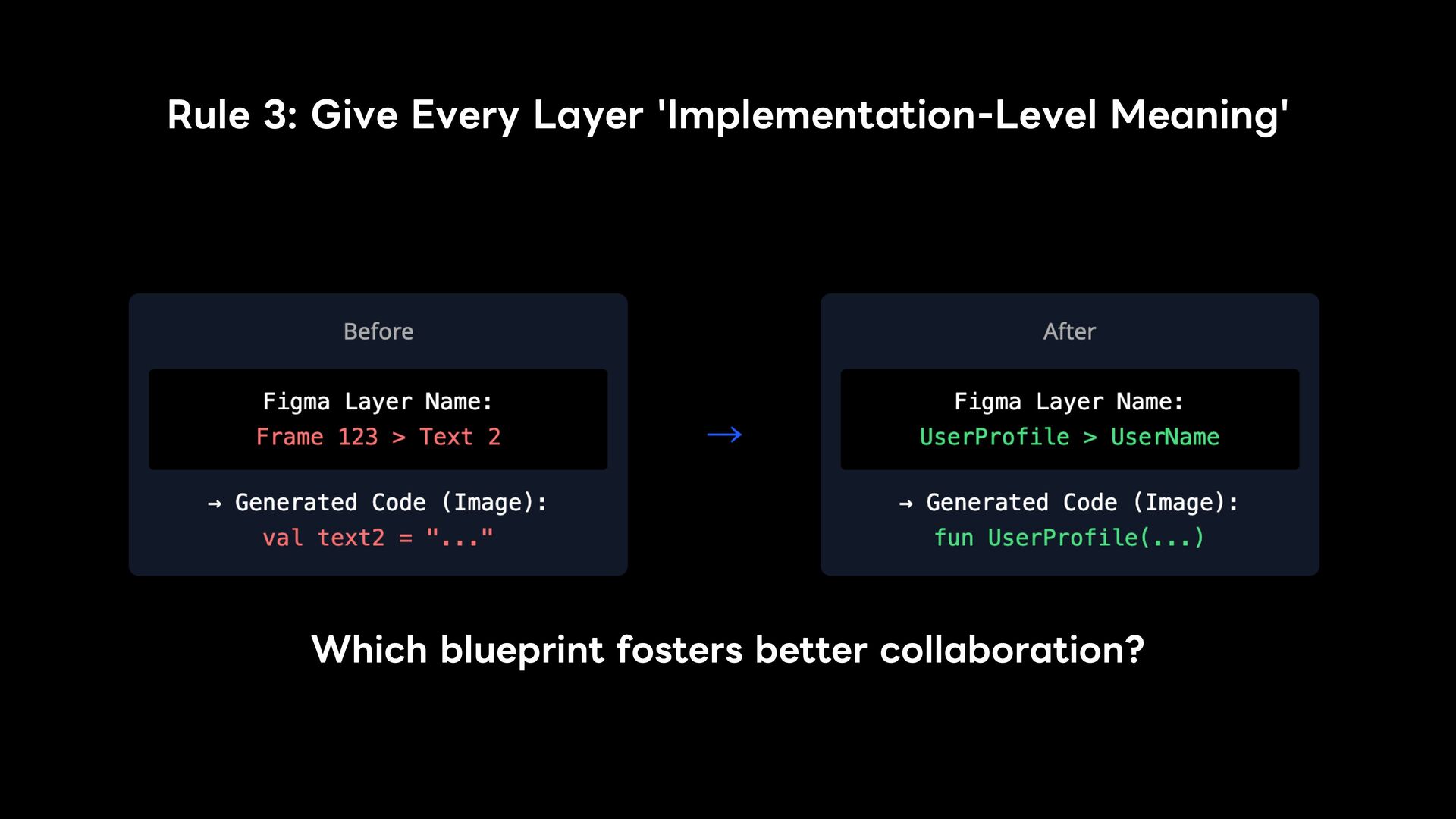 Rule 3: Give Every Layer 'Implementation-Level Meaning'

Before

Figma Layer Name:
Frame 123 > Text 2

→ Generated Code (Image):
val text2 = "..."

→

After

Figma Layer Name:
UserProfile > UserName

→ Generated Code (Image):
fun UserProfile(...)

Which blueprint fosters better collaboration?